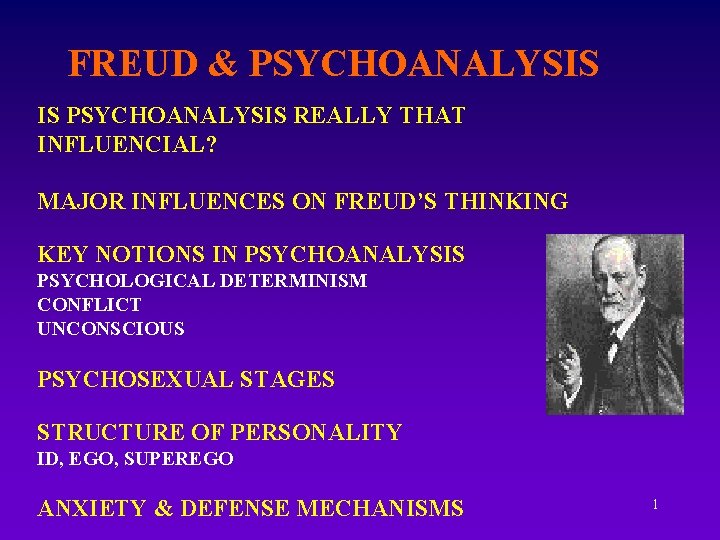 FREUD & PSYCHOANALYSIS

IS PSYCHOANALYSIS REALLY THAT INFLUENCIAL?

MAJOR INFLUENCES ON FREUD'S THINKING

KEY NOTIONS IN PSYCHOANALYSIS
PSYCHOLOGICAL DETERMINISM
CONFLICT
UNCONSCIOUS

PSYCHOSEXUAL STAGES

STRUCTURE OF PERSONALITY
ID, EGO, SUPEREGO

ANXIETY & DEFENSE MECHANISMS

1